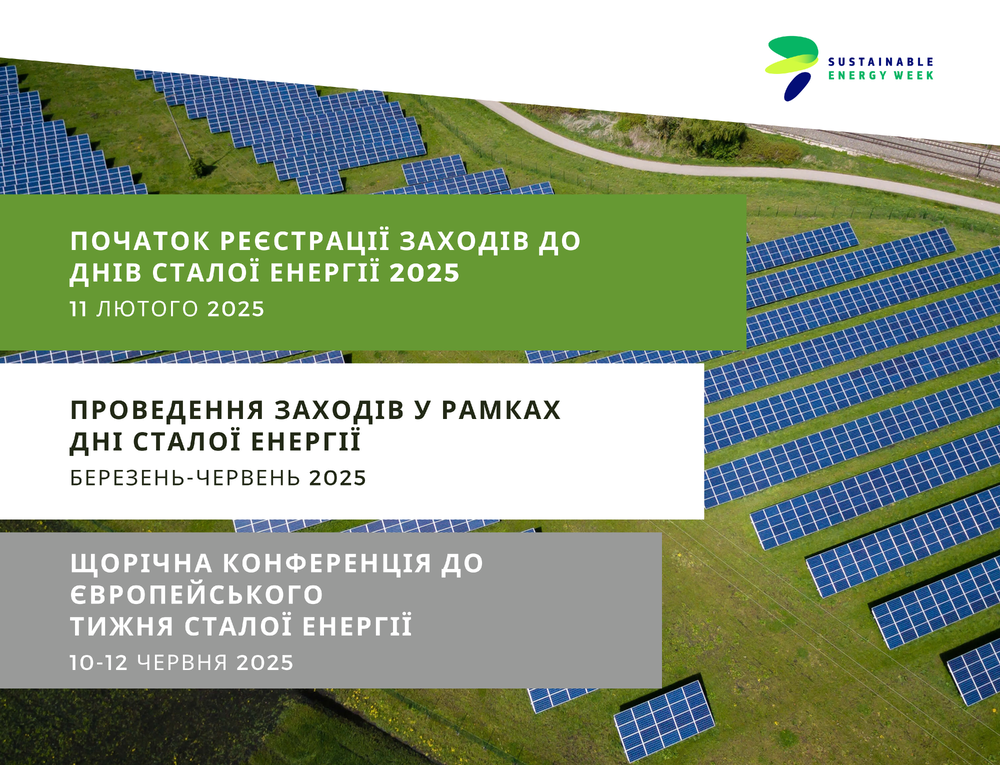 SUSTAINABLE ENERGY WEEK

ПОЧАТОК РЕЄСТРАЦІЇ ЗАХОДІВ ДО ДНІВ СТАЛОЇ ЕНЕРГІЇ 2025

11 ЛЮТОГО 2025

ПРОВЕДЕННЯ ЗАХОДІВ У РАМКАХ ДНІ СТАЛОЇ ЕНЕРГІЇ

БЕРЕЗЕНЬ-ЧЕРВЕНЬ 2025

ЩОРІЧНА КОНФЕРЕНЦІЯ ДО ЄВРОПЕЙСЬКОГО ТИЖНЯ СТАЛОЇ ЕНЕРГІЇ

10-12 ЧЕРВНЯ 2025